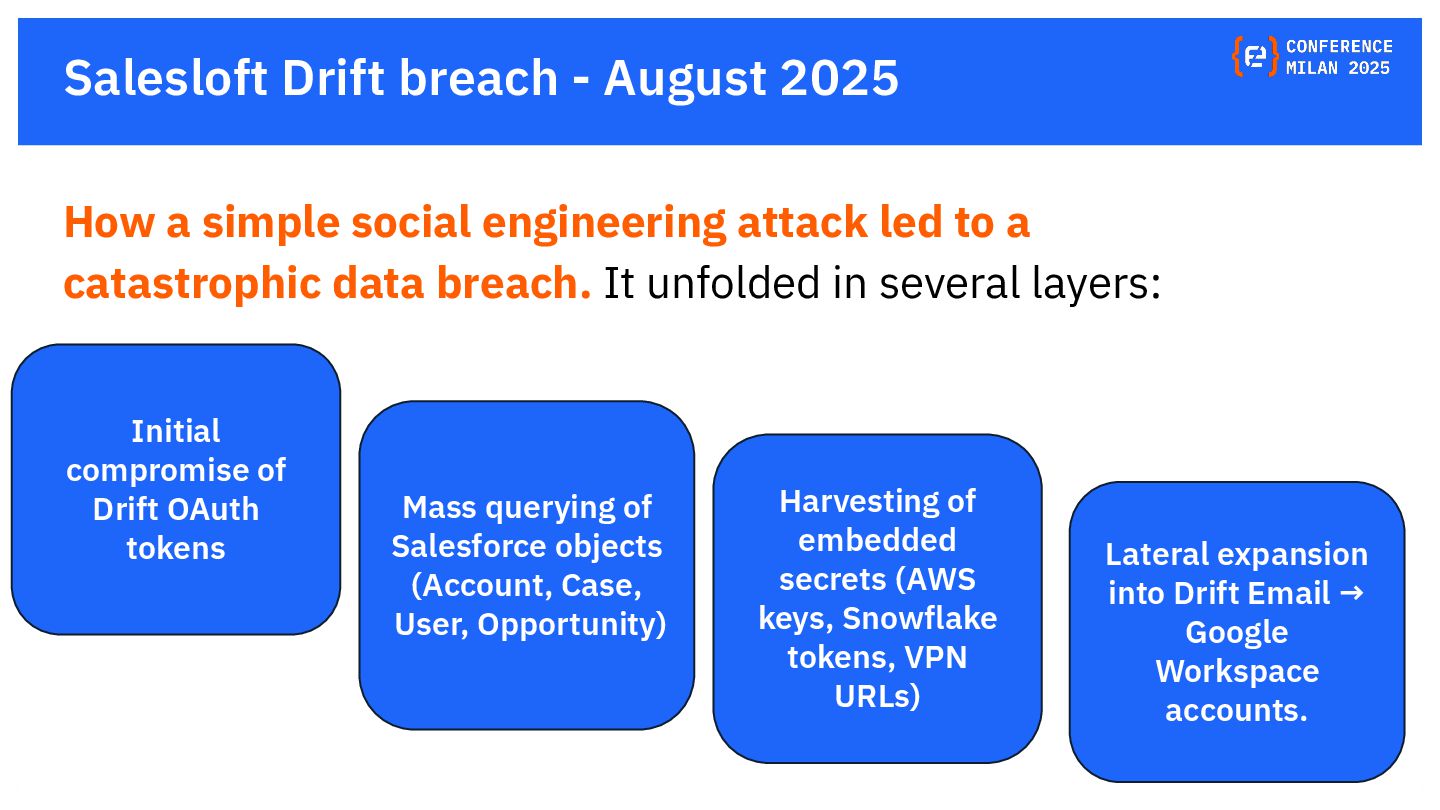 Salesloft Drift breach - August 2025

CONFERENCE
MILAN 2025

How a simple social engineering attack led to a catastrophic data breach. It unfolded in several layers:

Initial compromise of Drift OAuth tokens

Mass querying of Salesforce objects (Account, Case, User, Opportunity)

Harvesting of embedded secrets (AWS keys, Snowflake tokens, VPN URLs)

Lateral expansion into Drift Email → Google Workspace accounts.